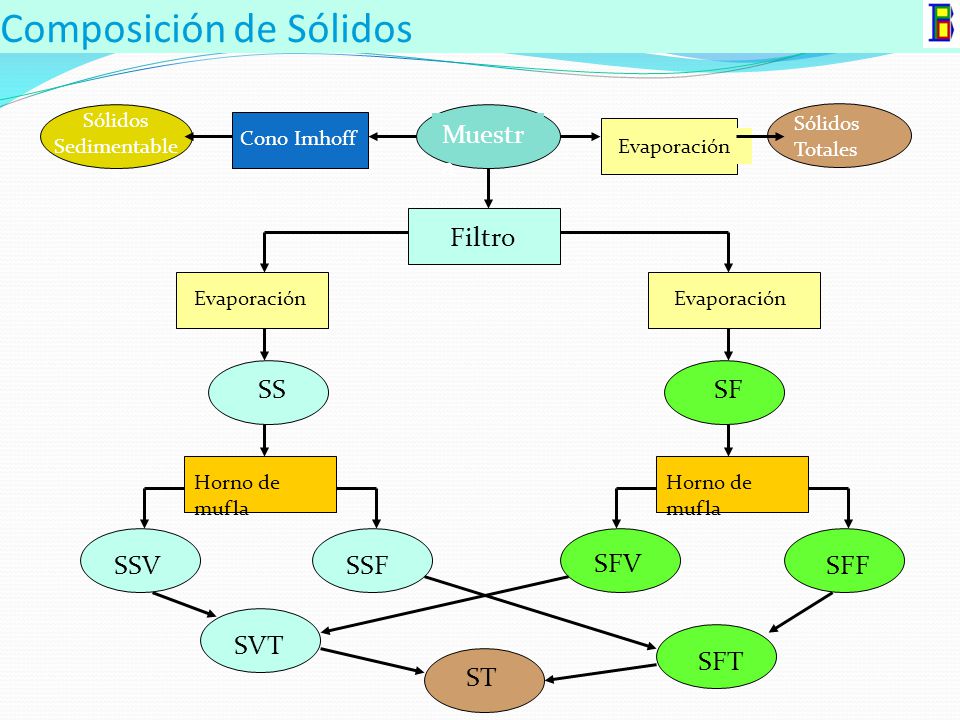 Composición de Sólidos

Sólidos Sedimentable

Cono Imhoff

Muestr

Evaporación

Sólidos Totales

Filtro

Evaporación

Evaporación

SS

SF

Horno de mufla

Horno de mufla

SSV

SSF

SFV

SFF

SVT

SFT

ST